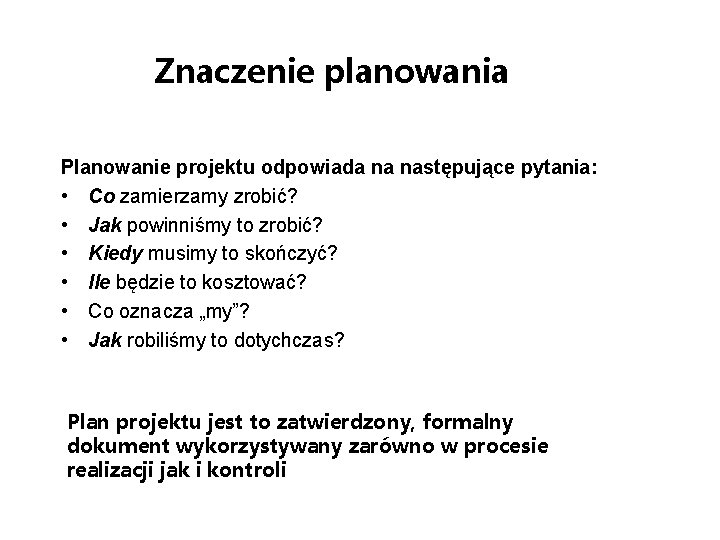 Znaczenie planowania

Planowanie projektu odpowiada na następujące pytania:
• Co zamierzamy zrobić?
• Jak powinniśmy to zrobić?
• Kiedy musimy to skończyć?
• Ile będzie to kosztować?
• Co oznacza „my”?
• Jak robiliśmy to dotychczas?

Plan projektu jest to zatwierdzony, formalny dokument wykorzystywany zarówno w procesie realizacji jak i kontroli